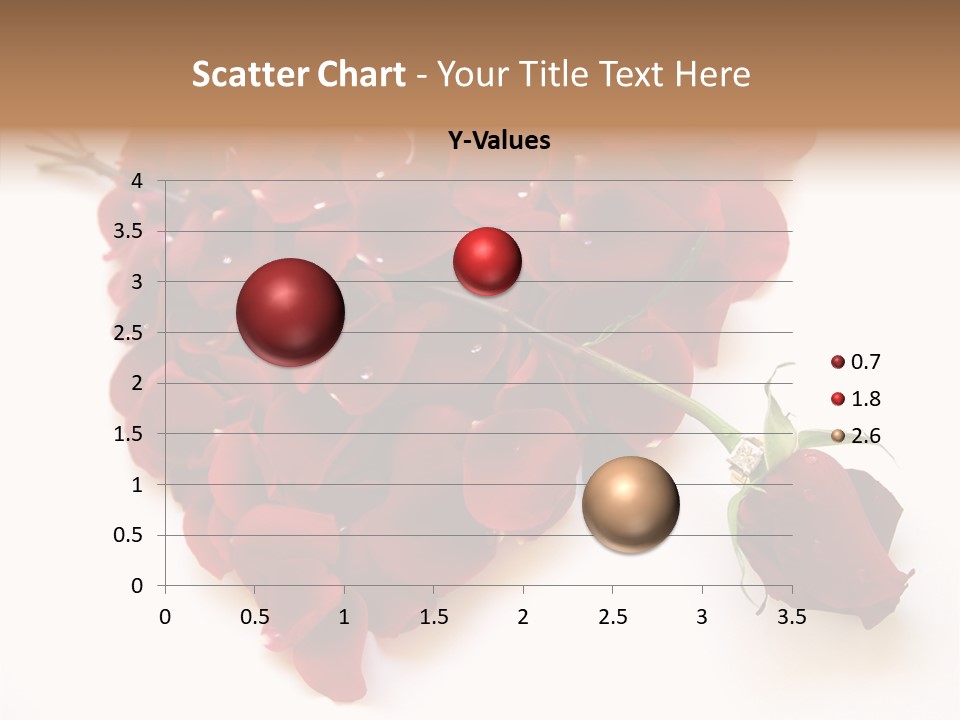 Scatter Chart - Your Title Text Here

Y-Values

4
3.5
3
2.5
2
1.5
1
0.5
0

0 0.5 1 1.5 2 2.5 3 3.5

0.7
1.8
2.6